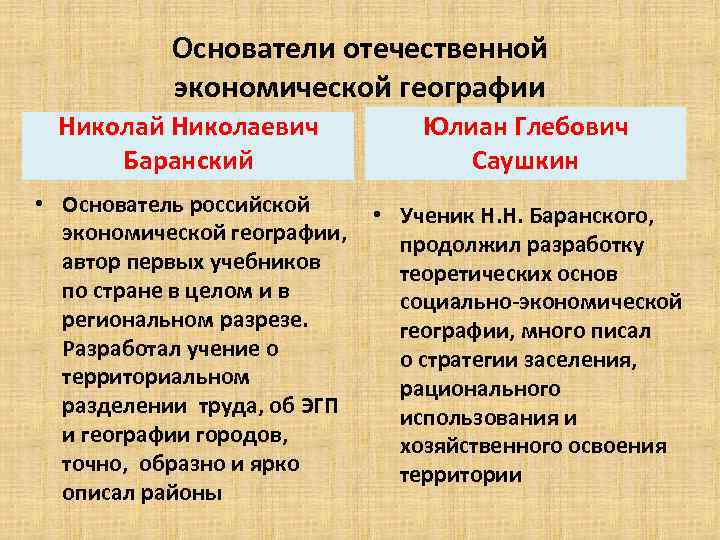 Основатели отечественной экономической географии

Николай Николаевич Баранский

• Основатель российской экономической географии, автор первых учебников по стране в целом и в региональном разрезе. Разработал учение о территориальном разделении труда, об ЭГП и географии городов, точно, образно и ярко описал районы

Юлиан Глебович Саушкин

• Ученик Н.Н. Баранского, продолжил разработку теоретических основ социально-экономической географии, много писал о стратегии заселения, рационального использования и хозяйственного освоения территории